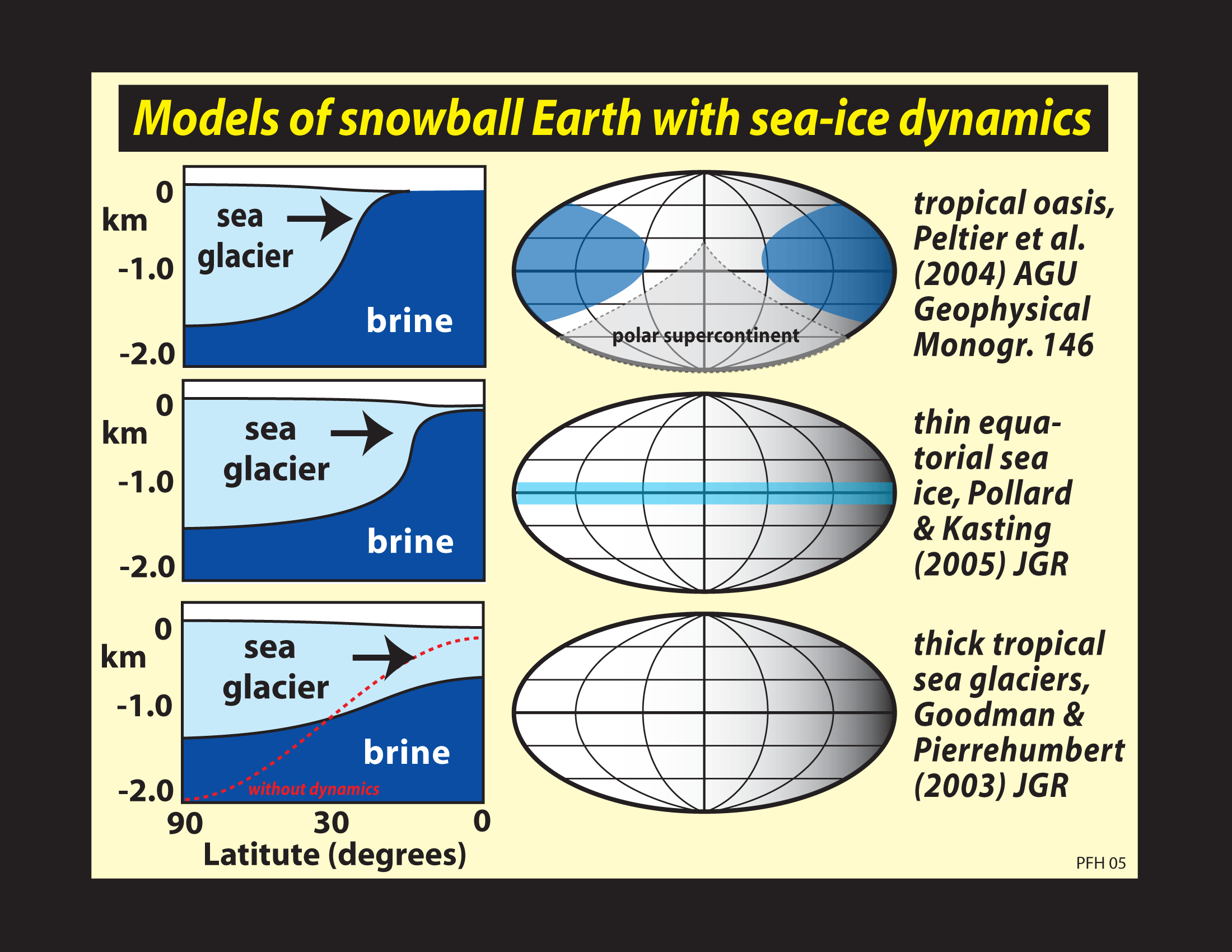 Models of snowball Earth with sea-ice dynamics

0
km
-1.0
-2.0
sea glacier
brine

polar supercontinent

tropical oasis, Peltier et al. (2004) AGU Geophysical Monogr. 146

0
km
-1.0
-2.0
sea glacier
brine

thin equatorial sea ice, Pollard & Kasting (2005) JGR

0
km
-1.0
-2.0
sea glacier
brine
without dynamics

90
30
0
Latitute (degrees)

thick tropical sea glaciers, Goodman & Pierrehumbert (2003) JGR

PFH 05